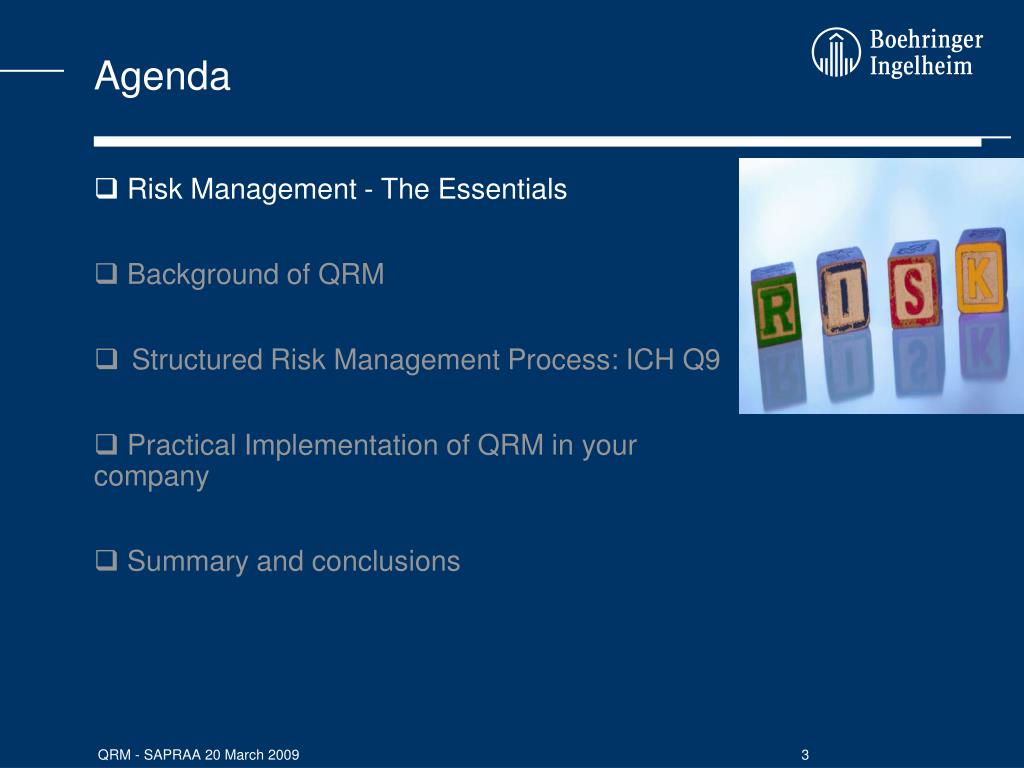 Agenda

Boehringer Ingelheim

❑ Risk Management - The Essentials

❑ Background of QRM

❑ Structured Risk Management Process: ICH Q9

❑ Practical Implementation of QRM in your company

❑ Summary and conclusions

R I S K

QRM - SAPRAA 20 March 2009

3